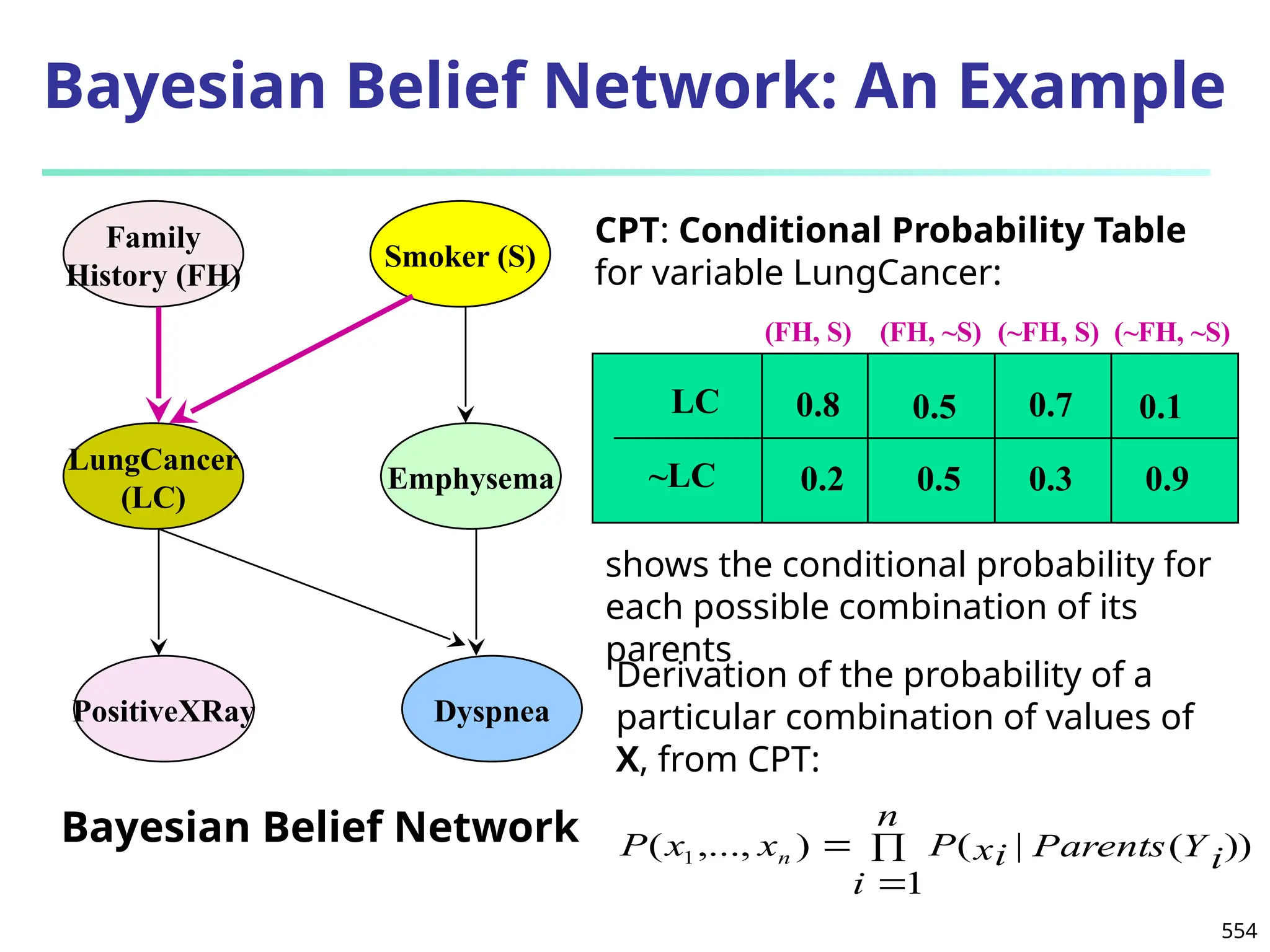 Bayesian Belief Network: An Example

Family History (FH)

Smoker (S)

LungCancer (LC)

Emphysema

PositiveXRay

Dyspnea

Bayesian Belief Network

CPT: Conditional Probability Table for variable LungCancer:

| | (FH, S) | (FH, ~S) | (~FH, S) | (~FH, ~S) |
|---|---|---|---|---|
| LC | 0.8 | 0.5 | 0.7 | 0.1 |
| ~LC | 0.2 | 0.5 | 0.3 | 0.9 |

shows the conditional probability for each possible combination of its parents

Derivation of the probability of a particular combination of values of X, from CPT:

$P(x_1,...,x_n) = \prod_{i=1}^{n} P(x_i \mid Parents(Y_i))$

554